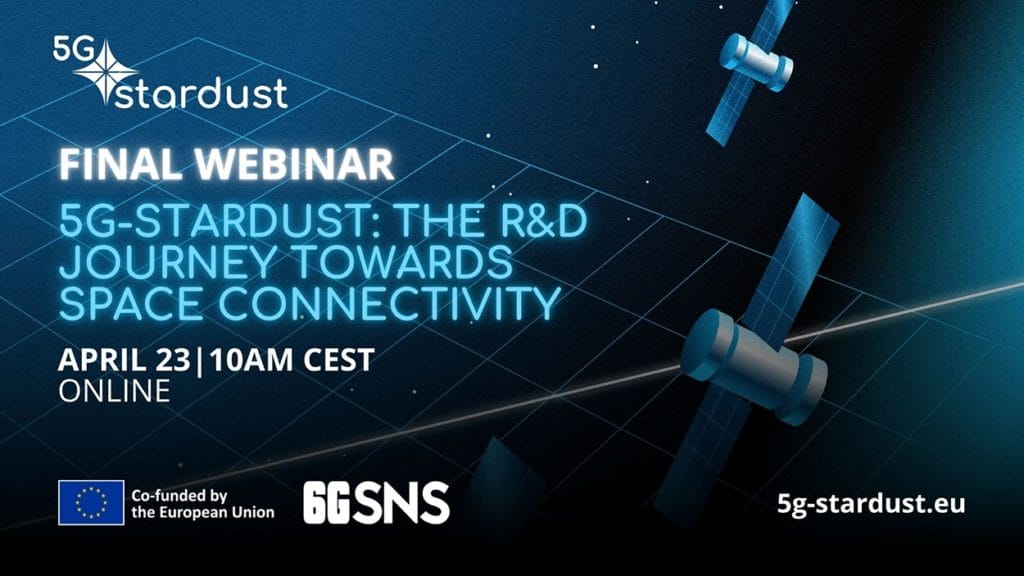 5G stardust

FINAL WEBINAR

5G-STARDUST: THE R&D JOURNEY TOWARDS SPACE CONNECTIVITY

APRIL 23 | 10AM CEST
ONLINE

Co-funded by the European Union

6GSNS

5g-stardust.eu